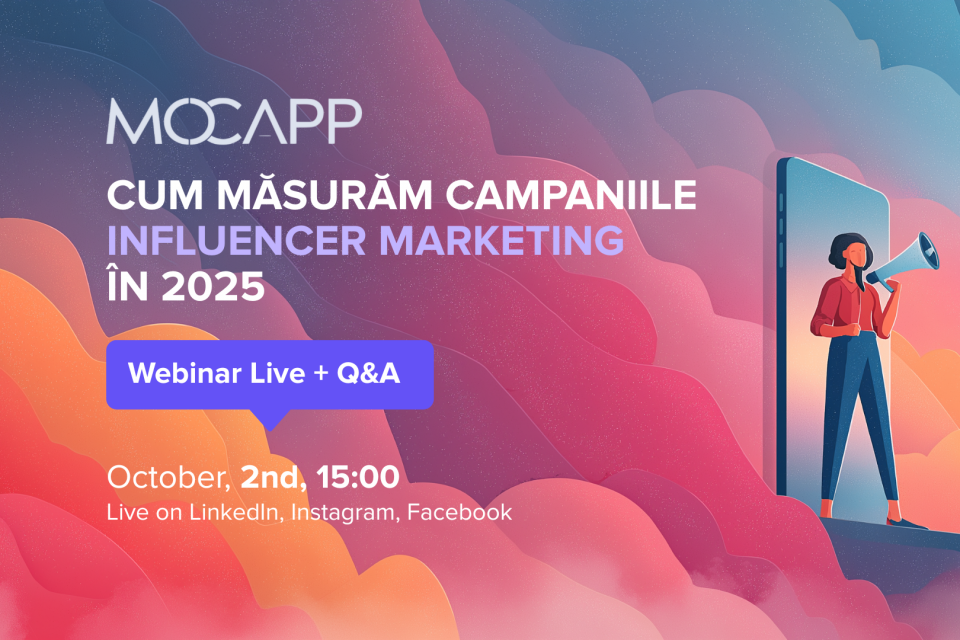 MOCAPP

CUM MĂSURĂM CAMPANIILE INFLUENCER MARKETING ÎN 2025

Webinar Live + Q&A

October, 2nd, 15:00
Live on LinkedIn, Instagram, Facebook